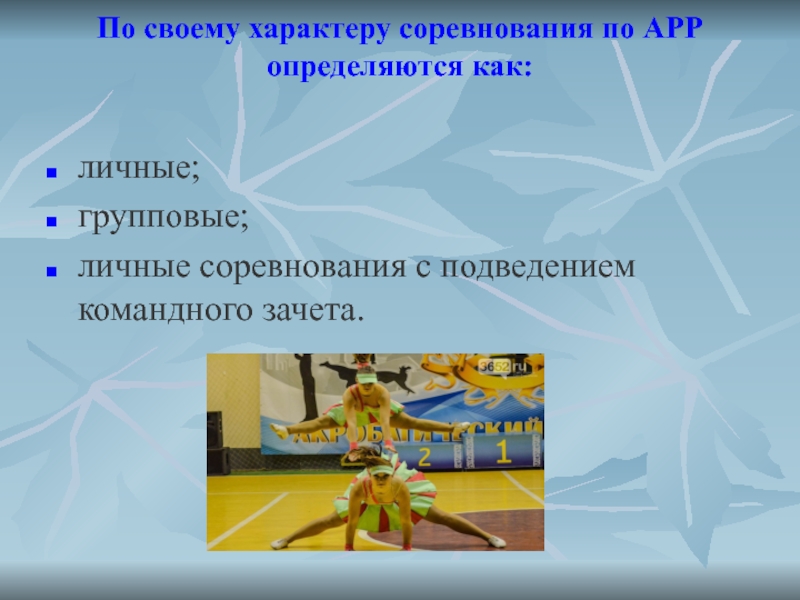 По своему характеру соревнования по АРР определяются как:

- личные;
- групповые;
- личные соревнования с подведением командного зачета.

3652.ru
АКРОБАТИЧЕСКИЙ
2
1